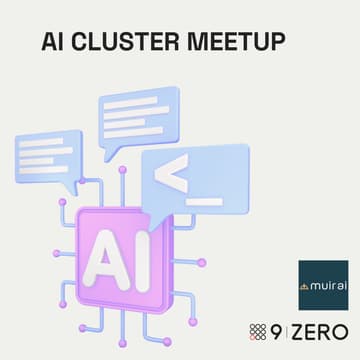 AI CLUSTER MEETUP

<_

AI

muiral

9 | ZERO